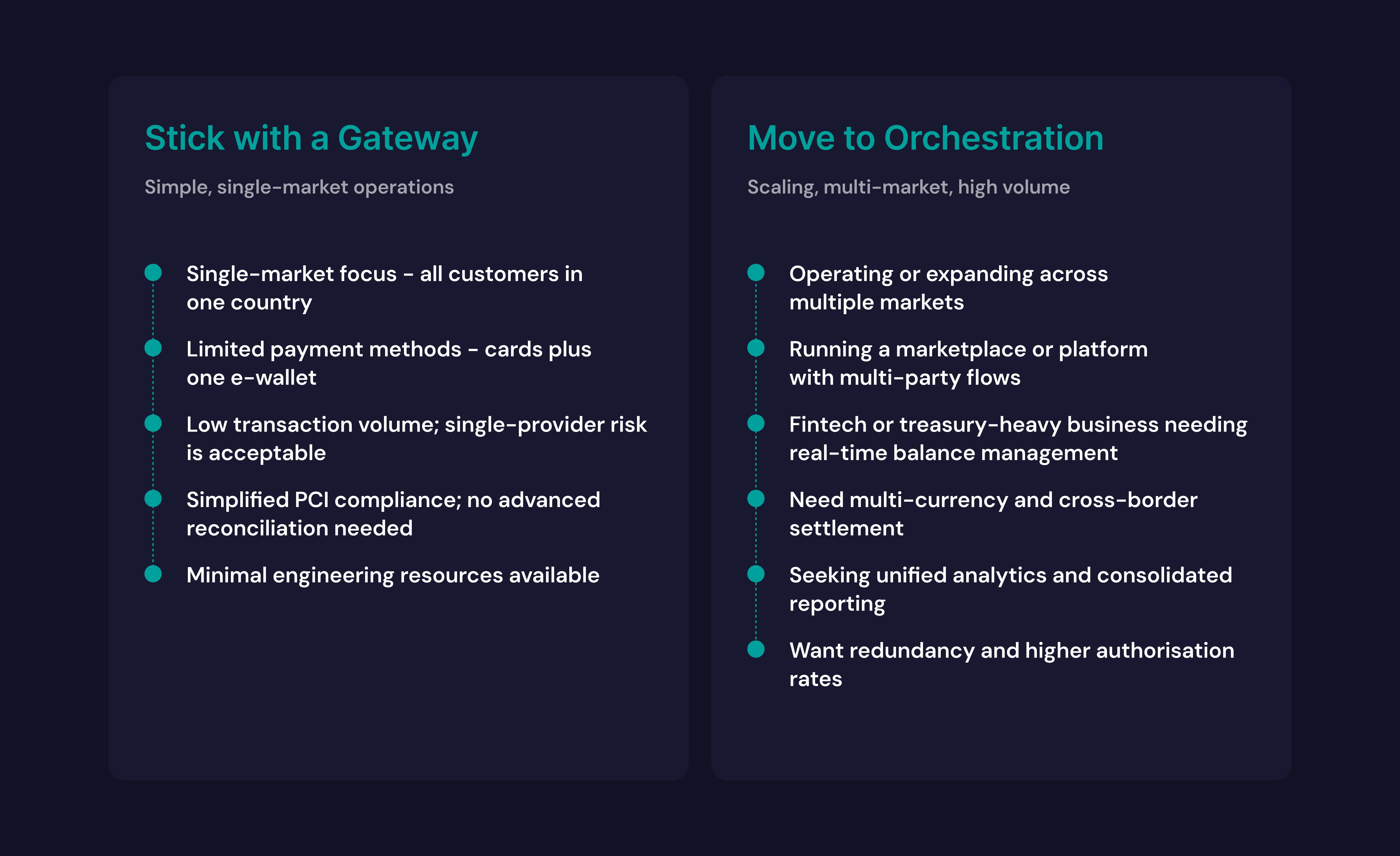 Stick with a Gateway

Simple, single-market operations

Single-market focus - all customers in one country

Limited payment methods - cards plus one e-wallet

Low transaction volume; single-provider risk is acceptable

Simplified PCI compliance; no advanced reconciliation needed

Minimal engineering resources available

Move to Orchestration

Scaling, multi-market, high volume

Operating or expanding across multiple markets

Running a marketplace or platform with multi-party flows

Fintech or treasury-heavy business needing real-time balance management

Need multi-currency and cross-border settlement

Seeking unified analytics and consolidated reporting

Want redundancy and higher authorisation rates